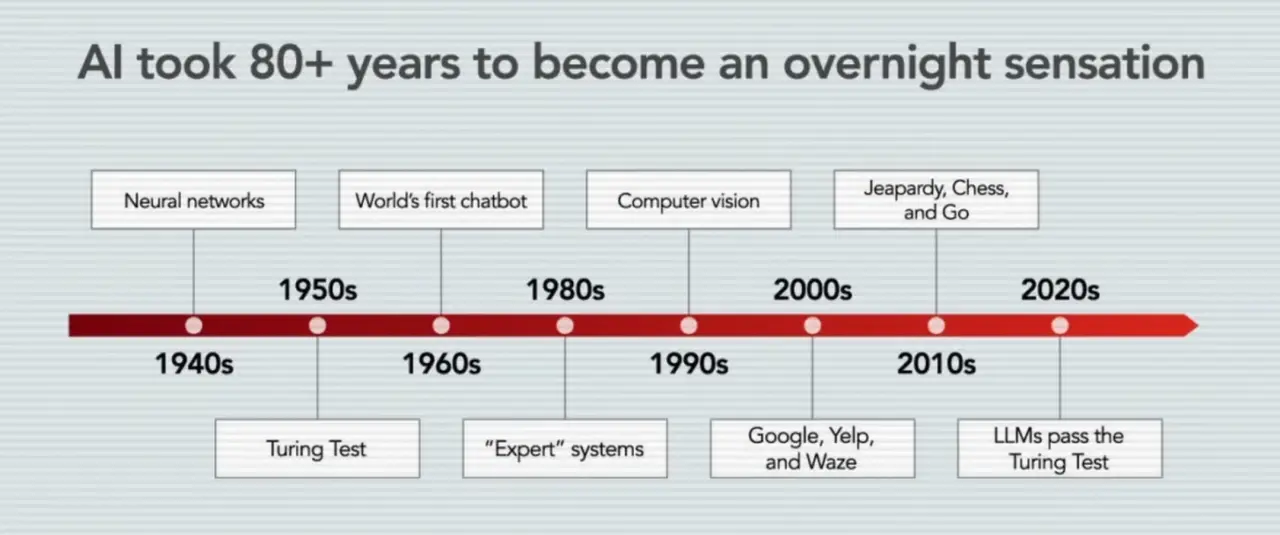 AI took 80+ years to become an overnight sensation

Neural networks

1940s

1950s

Turing Test

World's first chatbot

1960s

1980s

"Expert" systems

Computer vision

1990s

2000s

Google, Yelp, and Waze

Jeapardy, Chess, and Go

2010s

2020s

LLMs pass the Turing Test